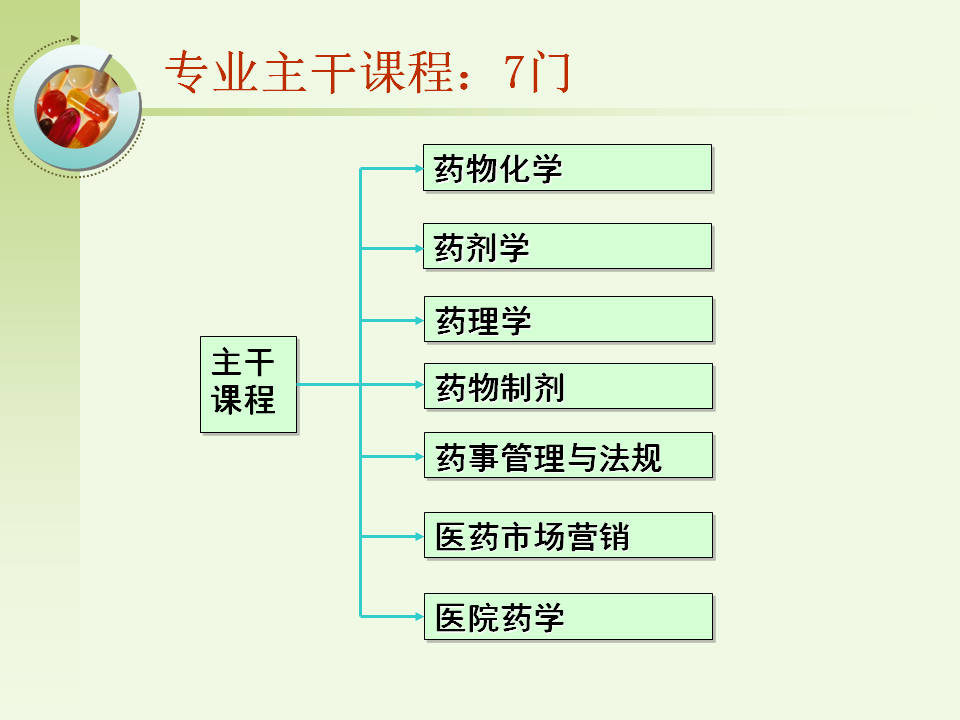 专业主干课程：7门

主干课程

药物化学

药剂学

药理学

药物制剂

药事管理与法规

医药市场营销

医院药学